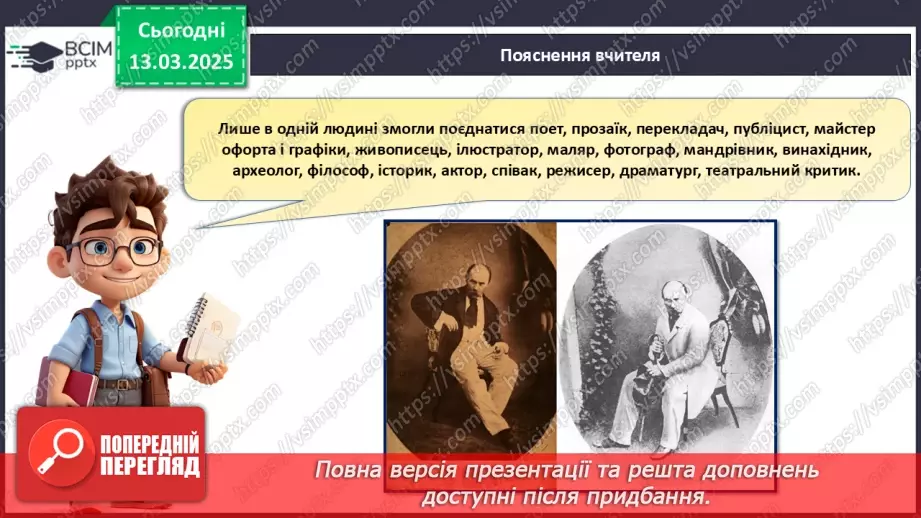 ВСІМ pptx

Сьогодні 13.03.2025

Пояснення вчителя

Лише в одній людині змогли поєднатися поет, прозаїк, перекладач, публіцист, майстер офорта і графіки, живописець, ілюстратор, маляр, фотограф, мандрівник, винахідник, археолог, філософ, історик, актор, співак, режисер, драматург, театральний критик.

ПОПЕРЕДНІЙ ПЕРЕГЛЯД

Повна версія презентації та решта доповнень доступні після придбання.

https://vsimpptx.com